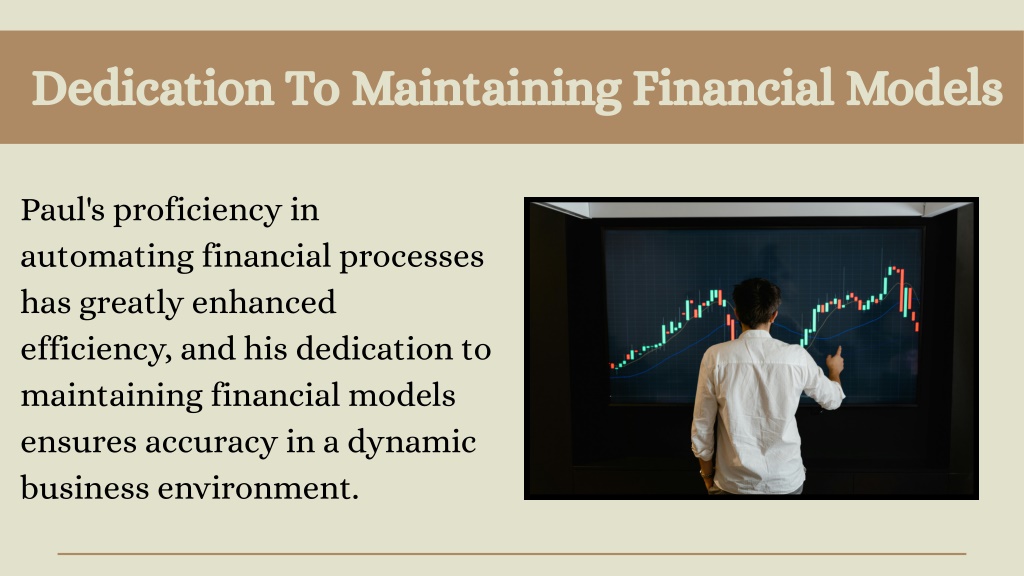 Dedication To Maintaining Financial Models

Paul's proficiency in automating financial processes has greatly enhanced efficiency, and his dedication to maintaining financial models ensures accuracy in a dynamic business environment.